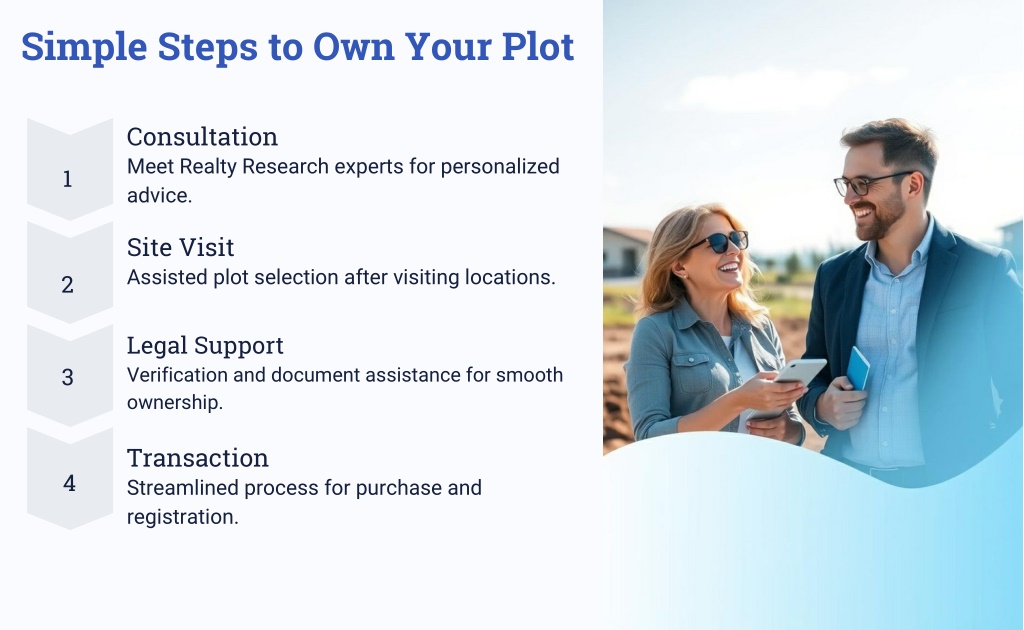 Simple Steps to Own Your Plot

1

Consultation

Meet Realty Research experts for personalized advice.

2

Site Visit

Assisted plot selection after visiting locations.

3

Legal Support

Verification and document assistance for smooth ownership.

4

Transaction

Streamlined process for purchase and registration.